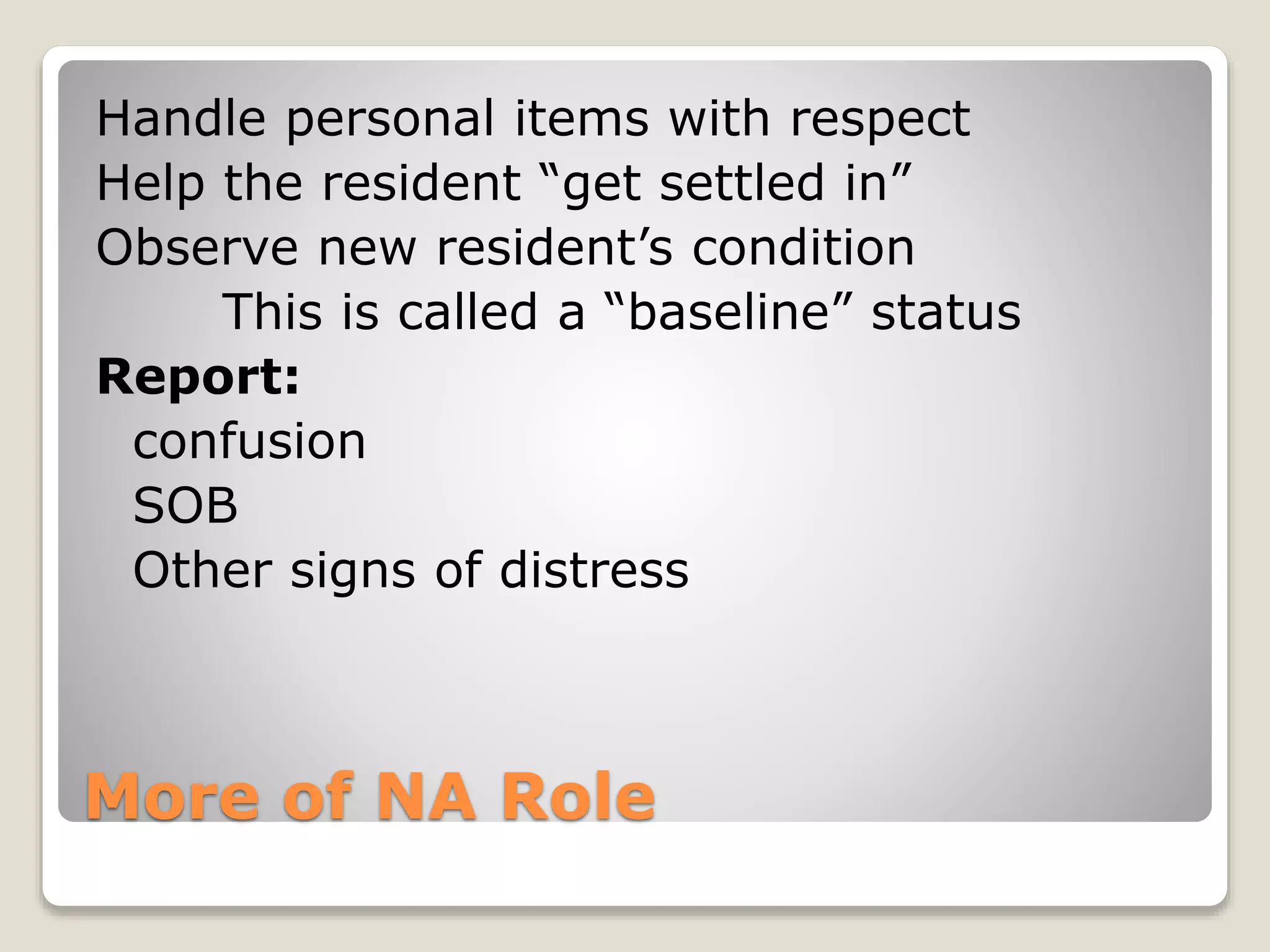 Handle personal items with respect
Help the resident “get settled in”
Observe new resident’s condition
This is called a “baseline” status
Report:
confusion
SOB
Other signs of distress

More of NA Role